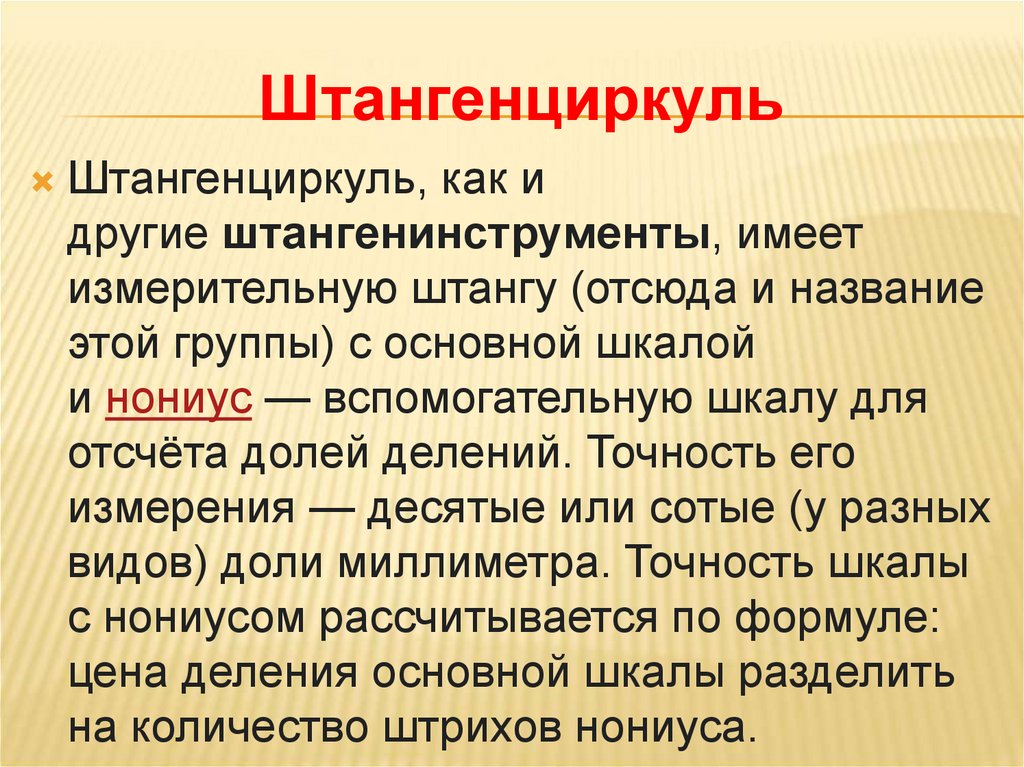 Штангенциркуль

Штангенциркуль, как и другие штангенинструменты, имеет измерительную штангу (отсюда и название этой группы) с основной шкалой и нониус — вспомогательную шкалу для отсчёта долей делений. Точность его измерения — десятые или сотые (у разных видов) доли миллиметра. Точность шкалы с нониусом рассчитывается по формуле: цена деления основной шкалы разделить на количество штрихов нониуса.